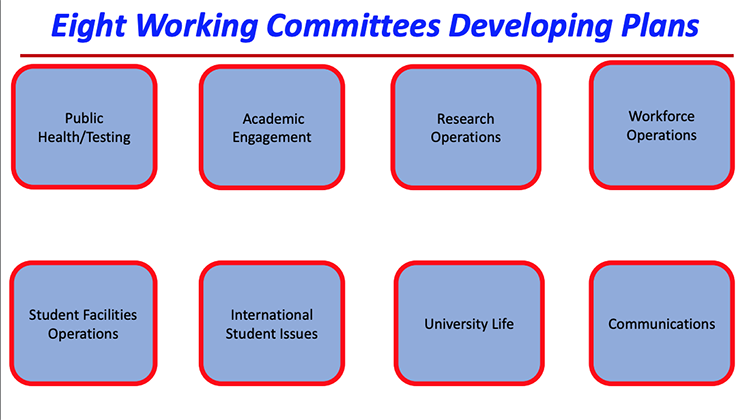 Eight Working Committees Developing Plans

Public Health/Testing

Academic Engagement

Research Operations

Workforce Operations

Student Facilities Operations

International Student Issues

University Life

Communications